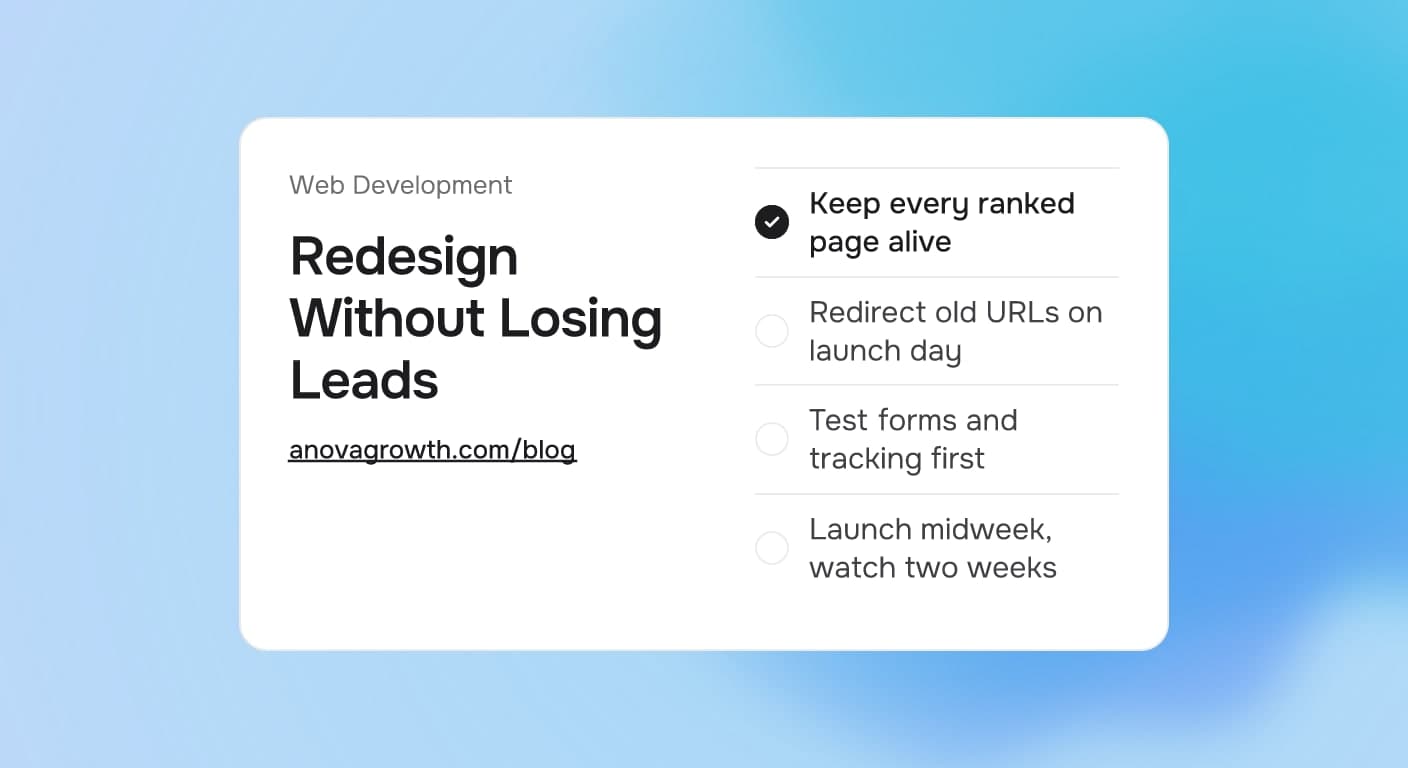 Web Development

Redesign Without Losing Leads

anovagrowth.com/blog

☑ Keep every ranked page alive

☐ Redirect old URLs on launch day

☐ Test forms and tracking first

☐ Launch midweek, watch two weeks